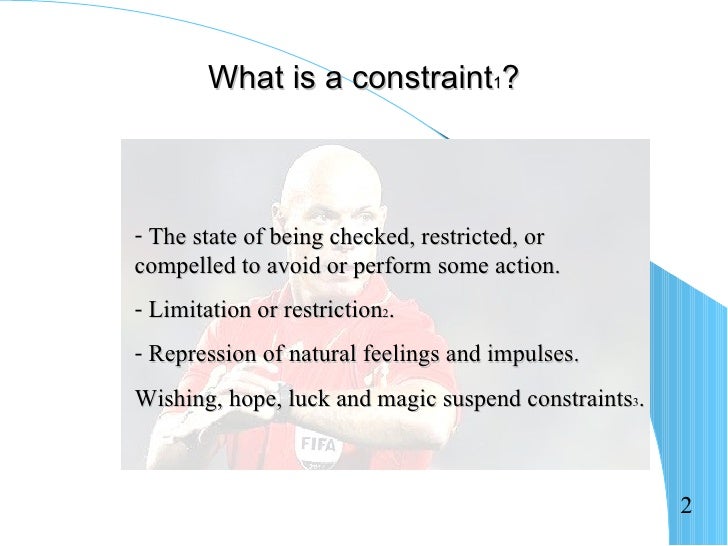 What is a constraint$_1$?

- The state of being checked, restricted, or compelled to avoid or perform some action.

- Limitation or restriction$_2$.

- Repression of natural feelings and impulses.

Wishing, hope, luck and magic suspend constraints$_3$.

FIFA

2